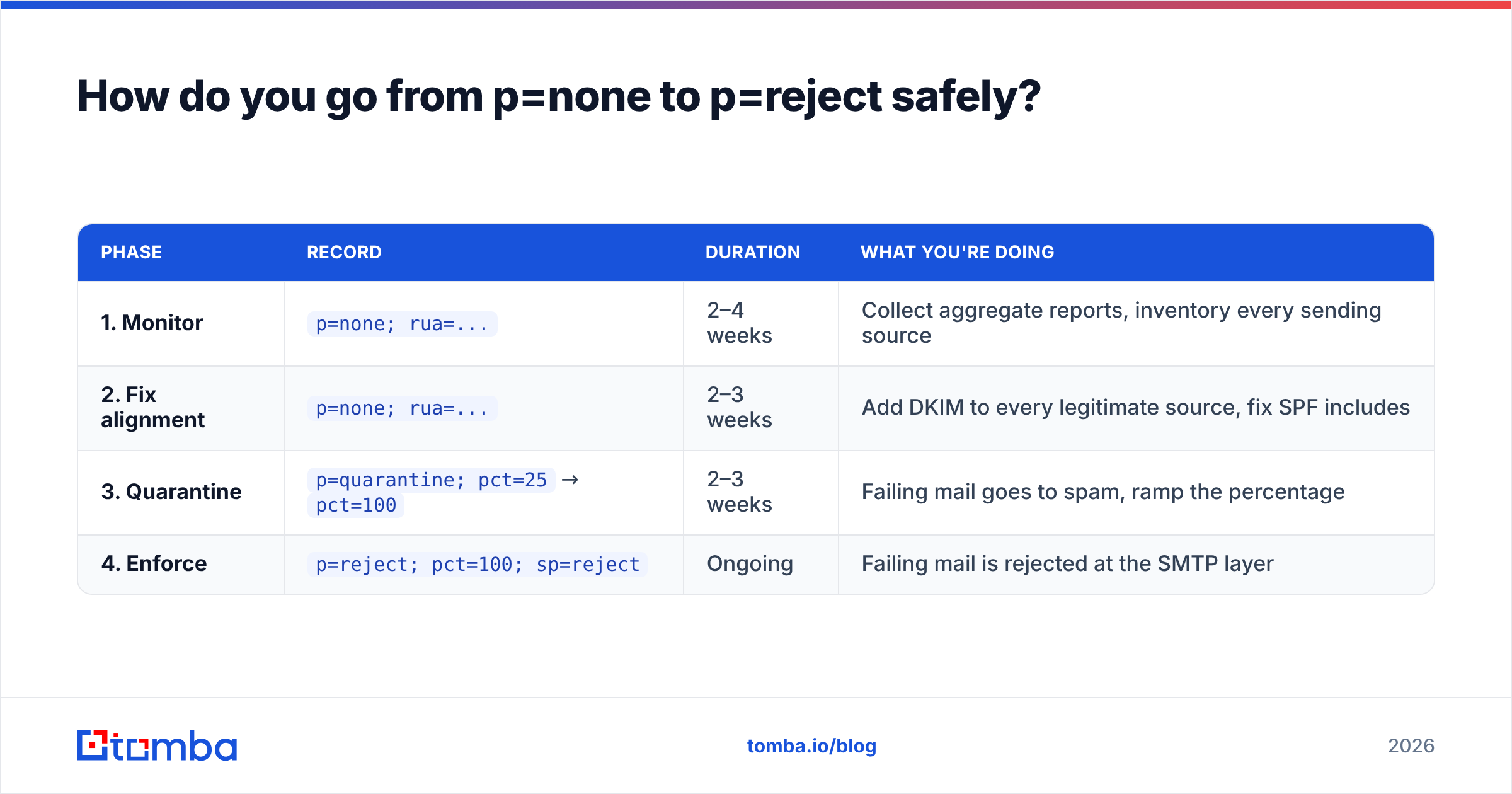 How do you go from p=none to p=reject safely?

| PHASE | RECORD | DURATION | WHAT YOU'RE DOING |
|---|---|---|---|
| 1. Monitor | p=none; rua=... | 2–4 weeks | Collect aggregate reports, inventory every sending source |
| 2. Fix alignment | p=none; rua=... | 2–3 weeks | Add DKIM to every legitimate source, fix SPF includes |
| 3. Quarantine | p=quarantine; pct=25 → pct=100 | 2–3 weeks | Failing mail goes to spam, ramp the percentage |
| 4. Enforce | p=reject; pct=100; sp=reject | Ongoing | Failing mail is rejected at the SMTP layer |

tomba

tomba.io/blog

2026